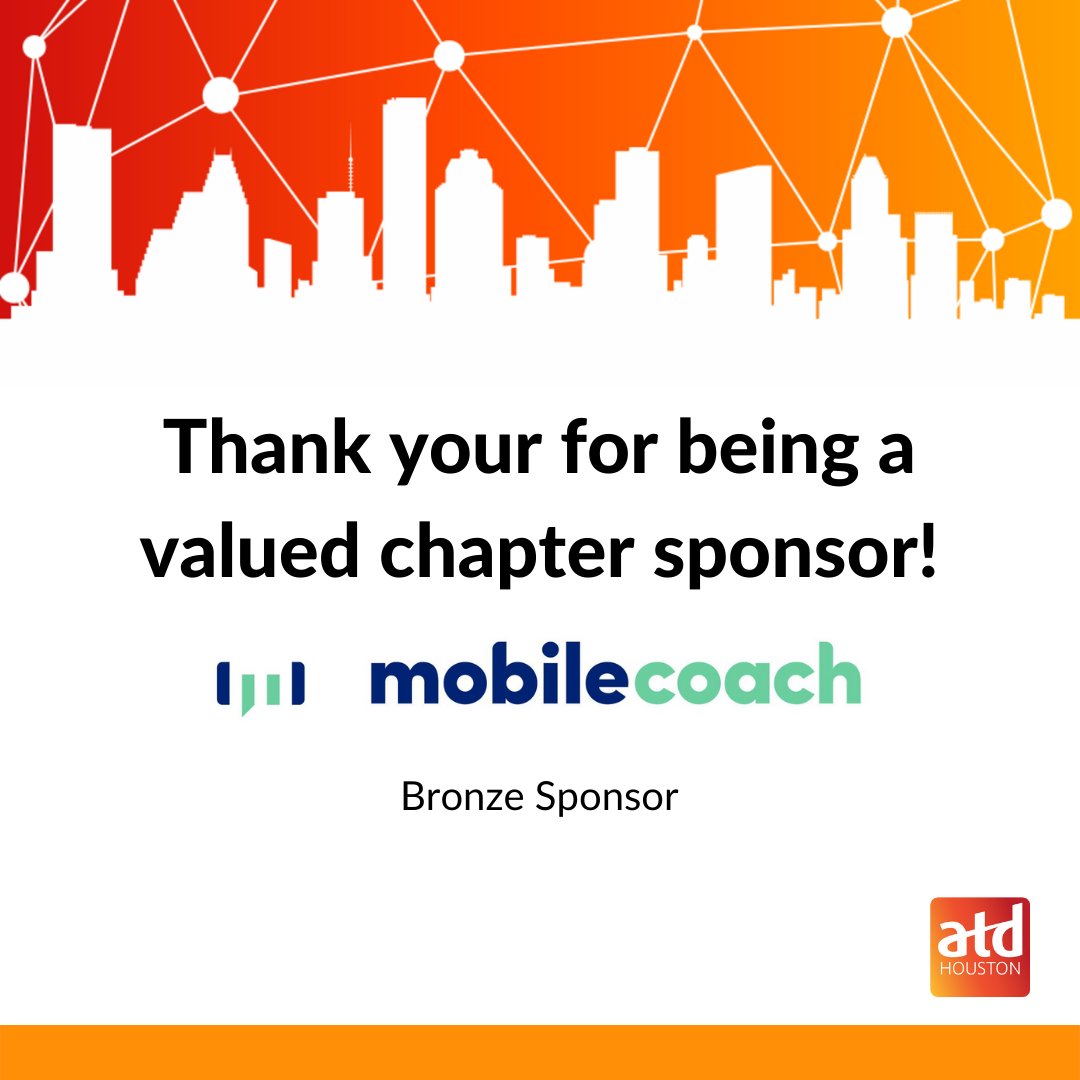 Thank your for being a valued chapter sponsor!

mobilecoach

Bronze Sponsor

atd
HOUSTON